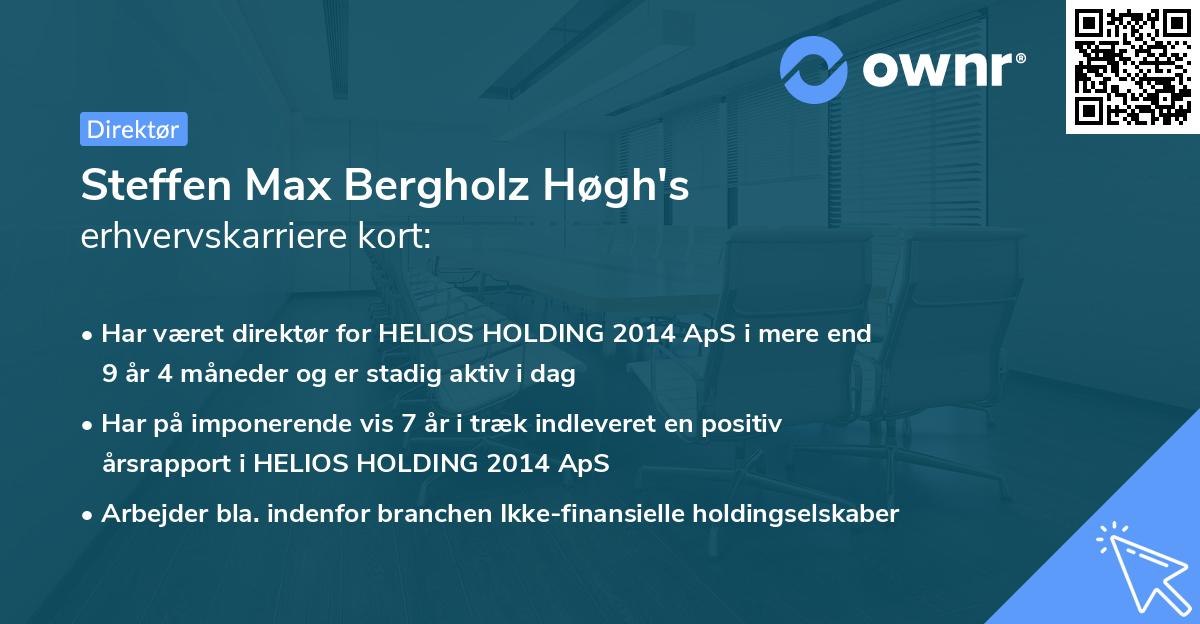 ownr®

Direktør

Steffen Max Bergholz Høgh's erhvervskarriere kort:

• Har været direktør for HELIOS HOLDING 2014 ApS i mere end 9 år 4 måneder og er stadig aktiv i dag

• Har på imponerende vis 7 år i træk indleveret en positiv årsrapport i HELIOS HOLDING 2014 ApS

• Arbejder bla. indenfor branchen Ikke-finansielle holdingselskaber